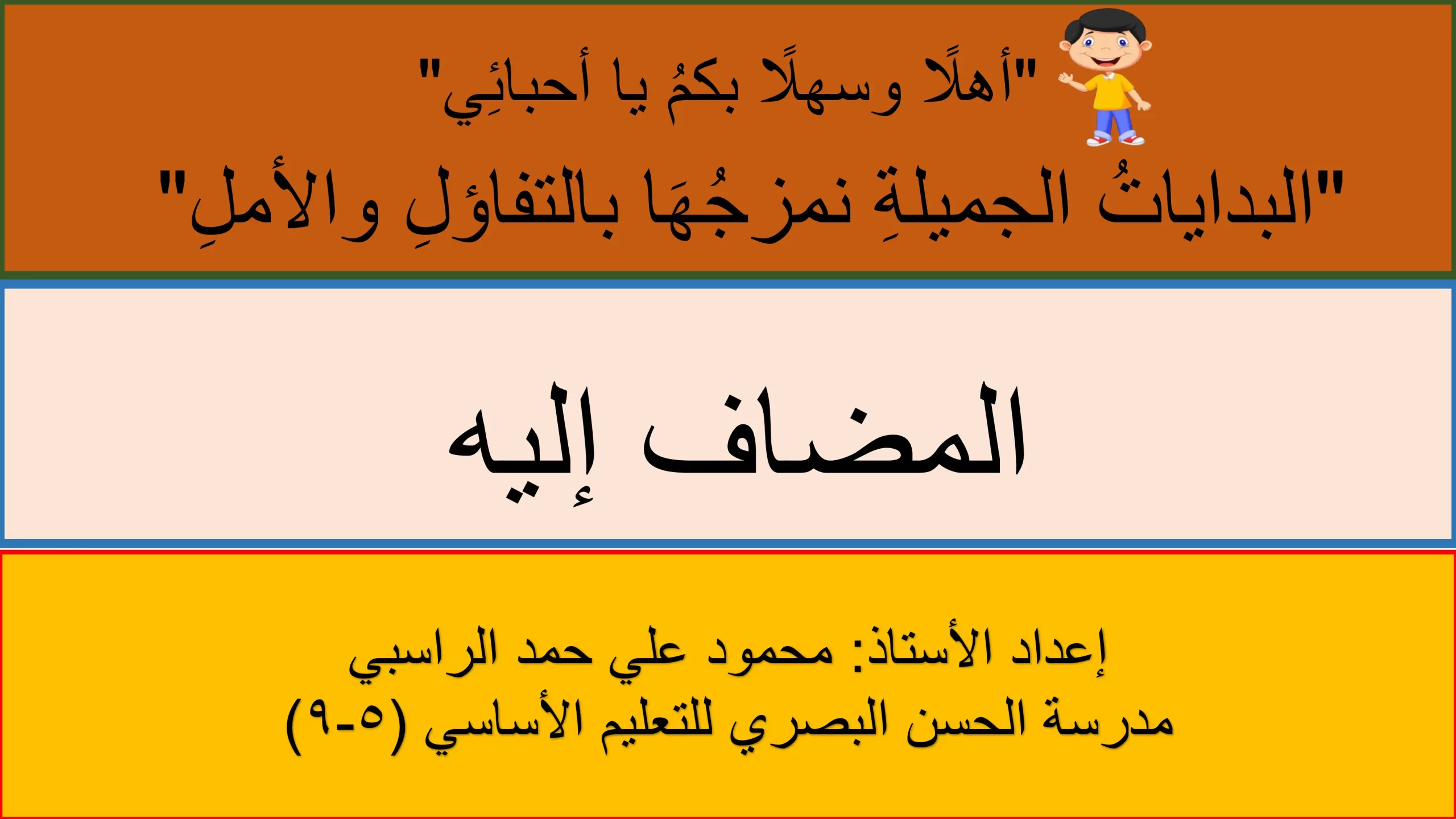 "أهلًا وسهلًا بكمُ يا أحبائِي"

"البداياتُ الجميلةِ نمزجُهَا بالتفاؤلِ والأملِ"

المضاف إليه

إعداد الأستاذ: محمود علي حمد الراسبي
مدرسة الحسن البصري للتعليم الأساسي (٥-٩)